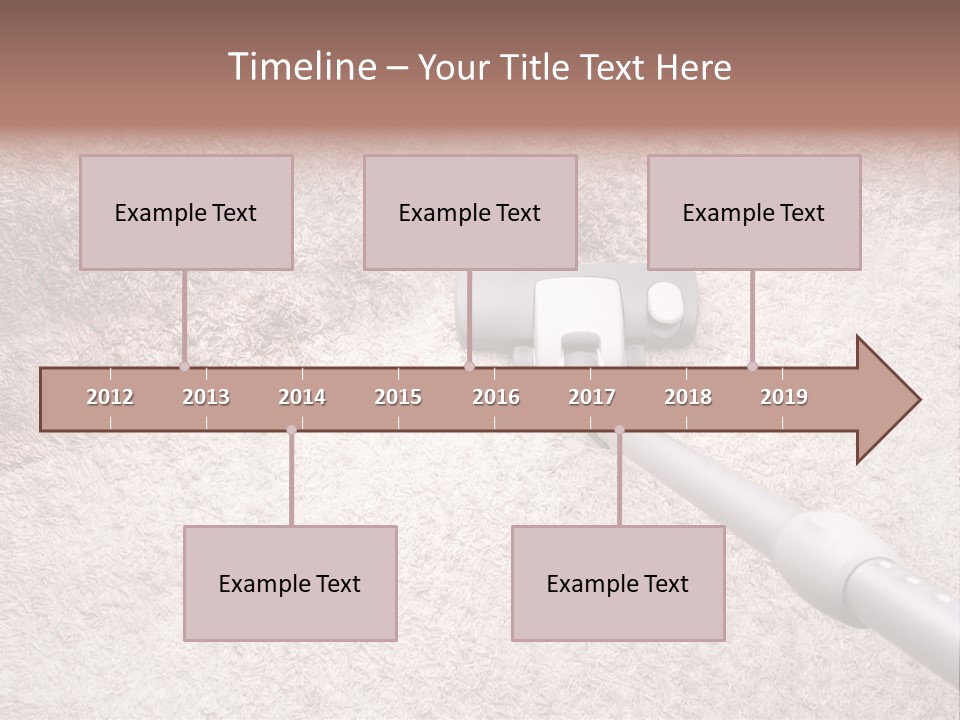 Timeline – Your Title Text Here

Example Text

Example Text

Example Text

2012 2013 2014 2015 2016 2017 2018 2019

Example Text

Example Text